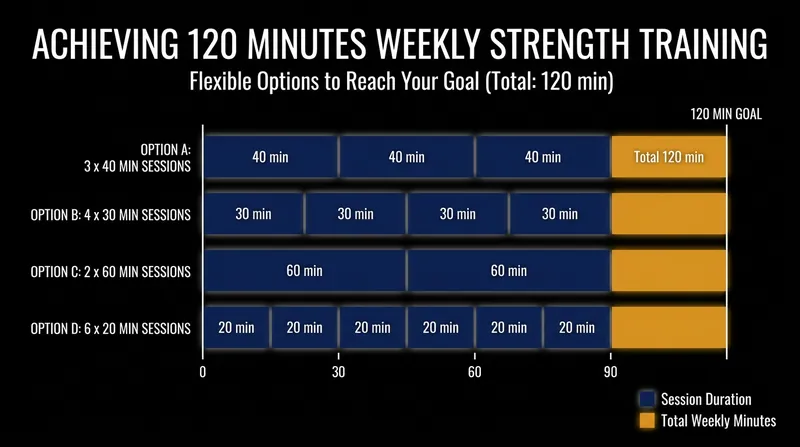 ACHIEVING 120 MINUTES WEEKLY STRENGTH TRAINING

Flexible Options to Reach Your Goal (Total: 120 min)

120 MIN GOAL

OPTION A: 3 x 40 MIN SESSIONS
40 min
40 min
40 min
Total 120 min

OPTION B: 4 x 30 MIN SESSIONS
30 min
30 min
30 min
30 min

OPTION C: 2 x 60 MIN SESSIONS
60 min
60 min

OPTION D: 6 x 20 MIN SESSIONS
20 min
20 min
20 min
20 min
20 min
20 min

0
30
60
90

Session Duration
Total Weekly Minutes